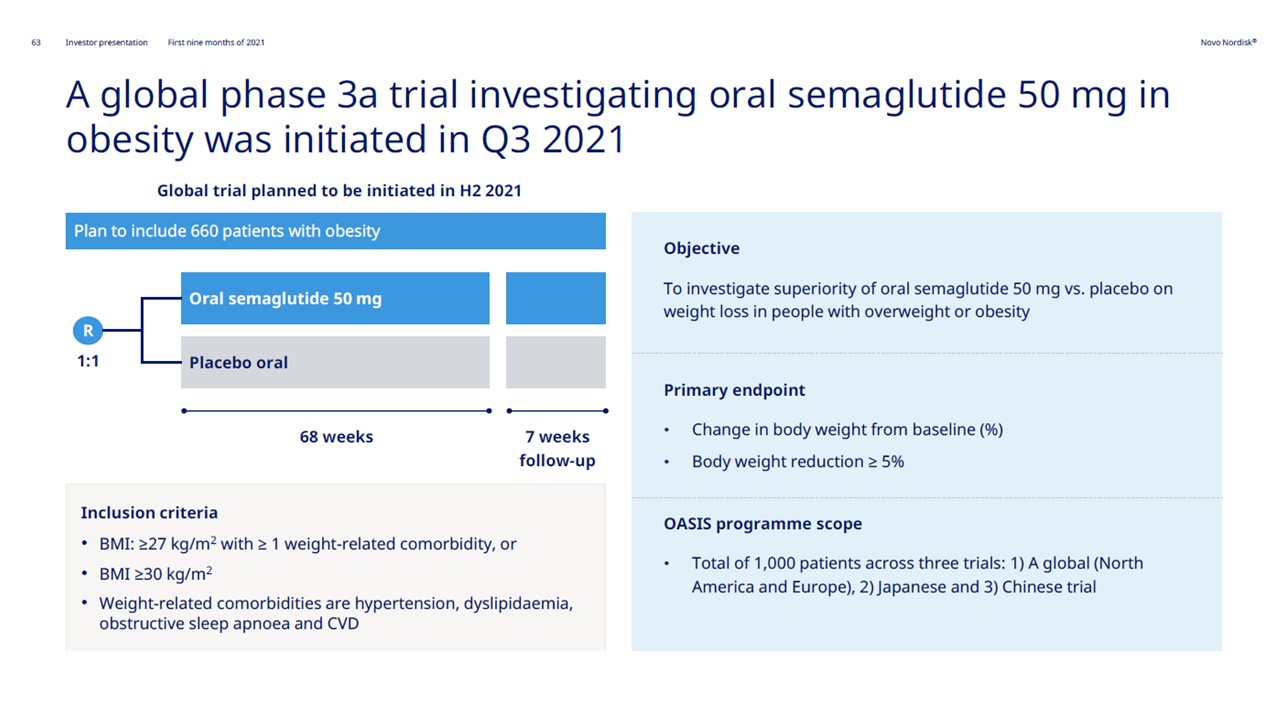 63 Investor presentation First nine months of 2021

Novo Nordisk®

A global phase 3a trial investigating oral semaglutide 50 mg in obesity was initiated in Q3 2021

Global trial planned to be initiated in H2 2021

Plan to include 660 patients with obesity

R

1:1

Oral semaglutide 50 mg

Placebo oral

68 weeks

7 weeks follow-up

Inclusion criteria

• BMI: ≥27 kg/m$^2$ with ≥ 1 weight-related comorbidity, or

• BMI ≥30 kg/m$^2$

• Weight-related comorbidities are hypertension, dyslipidaemia, obstructive sleep apnoea and CVD

Objective

To investigate superiority of oral semaglutide 50 mg vs. placebo on weight loss in people with overweight or obesity

Primary endpoint

• Change in body weight from baseline (%)

• Body weight reduction ≥ 5%

OASIS programme scope

• Total of 1,000 patients across three trials: 1) A global (North America and Europe), 2) Japanese and 3) Chinese trial